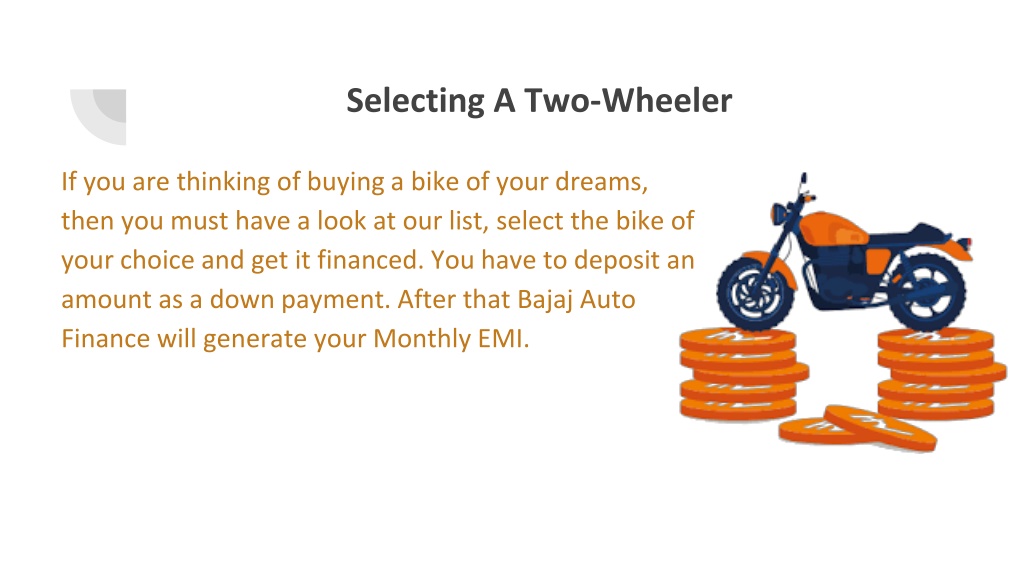 Selecting A Two-Wheeler

If you are thinking of buying a bike of your dreams, then you must have a look at our list, select the bike of your choice and get it financed. You have to deposit an amount as a down payment. After that Bajaj Auto Finance will generate your Monthly EMI.